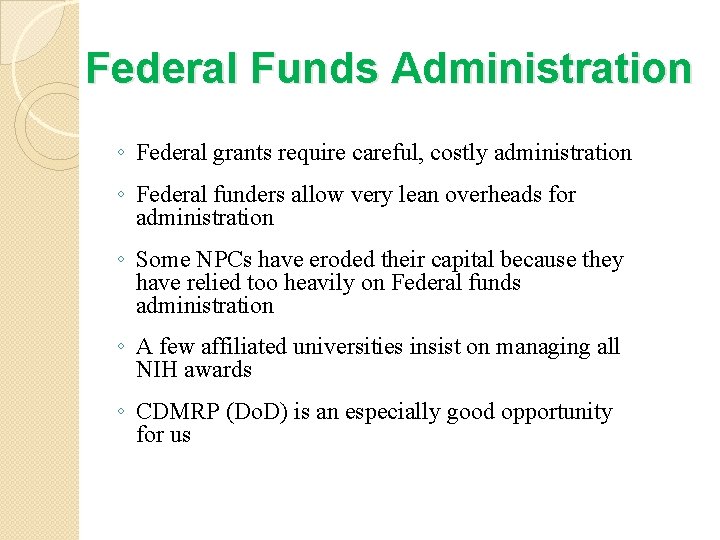 Federal Funds Administration

◦ Federal grants require careful, costly administration

◦ Federal funders allow very lean overheads for administration

◦ Some NPCs have eroded their capital because they have relied too heavily on Federal funds administration

◦ A few affiliated universities insist on managing all NIH awards

◦ CDMRP (DoD) is an especially good opportunity for us